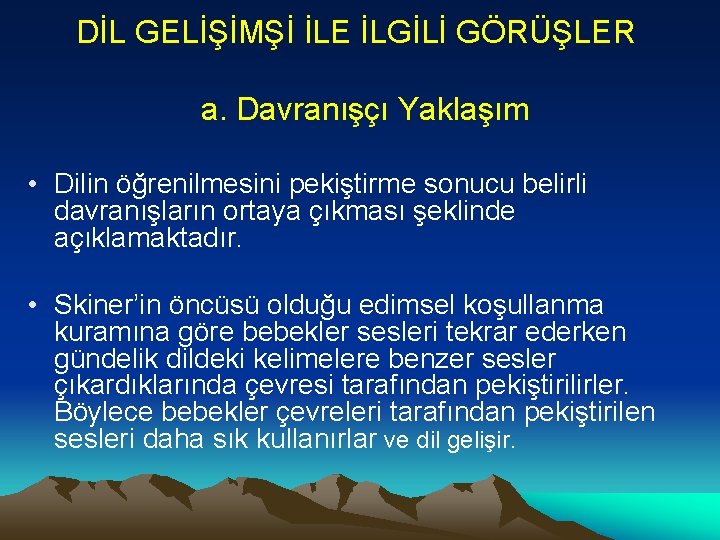 DİL GELİŞİMŞİ İLE İLGİLİ GÖRÜŞLER

a. Davranışçı Yaklaşım

• Dilin öğrenilmesini pekiştirme sonucu belirli davranışların ortaya çıkması şeklinde açıklamaktadır.

• Skiner'in öncüsü olduğu edimsel koşullanma kuramına göre bebekler sesleri tekrar ederken gündelik dildeki kelimelere benzer sesler çıkardıklarında çevresi tarafından pekiştirilirler. Böylece bebekler çevreleri tarafından pekiştirilen sesleri daha sık kullanırlar ve dil gelişir.